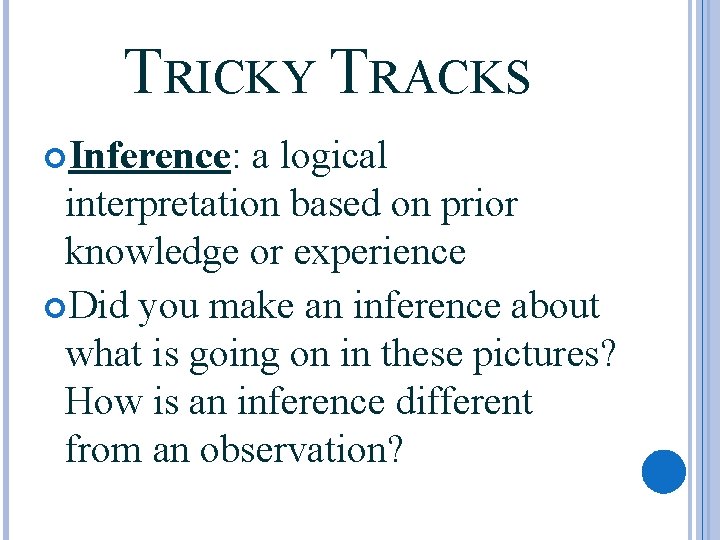 TRICKY TRACKS

Inference: a logical interpretation based on prior knowledge or experience

Did you make an inference about what is going on in these pictures? How is an inference different from an observation?